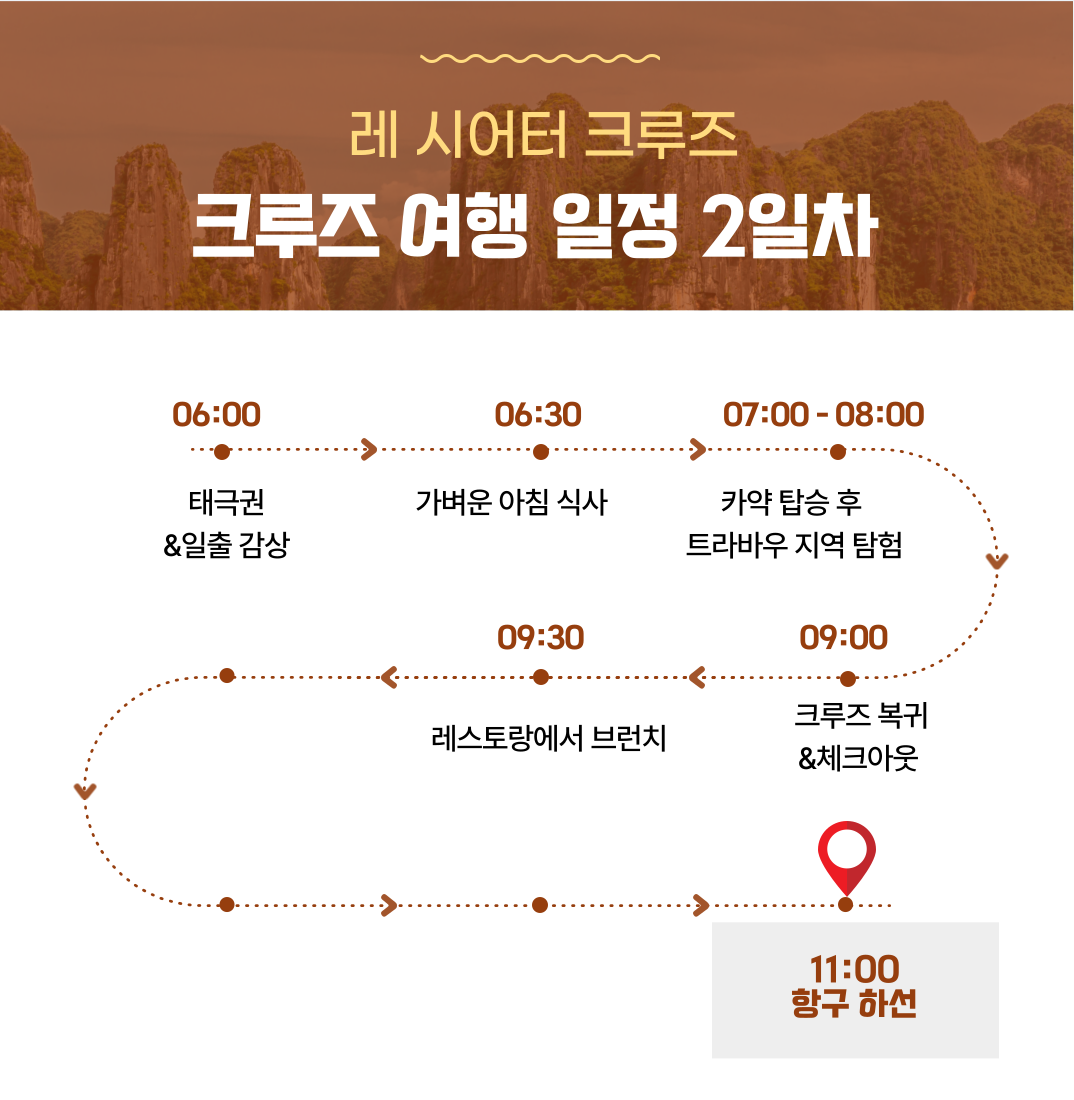 레 시어터 크루즈
크루즈 여행 일정 2일차

06:00
태극권
&일출 감상

06:30
가벼운 아침 식사

07:00 - 08:00
카약 탑승 후
트라바우 지역 탐험

09:00
크루즈 복귀
&체크아웃

09:30
레스토랑에서 브런치

11:00
항구 하선